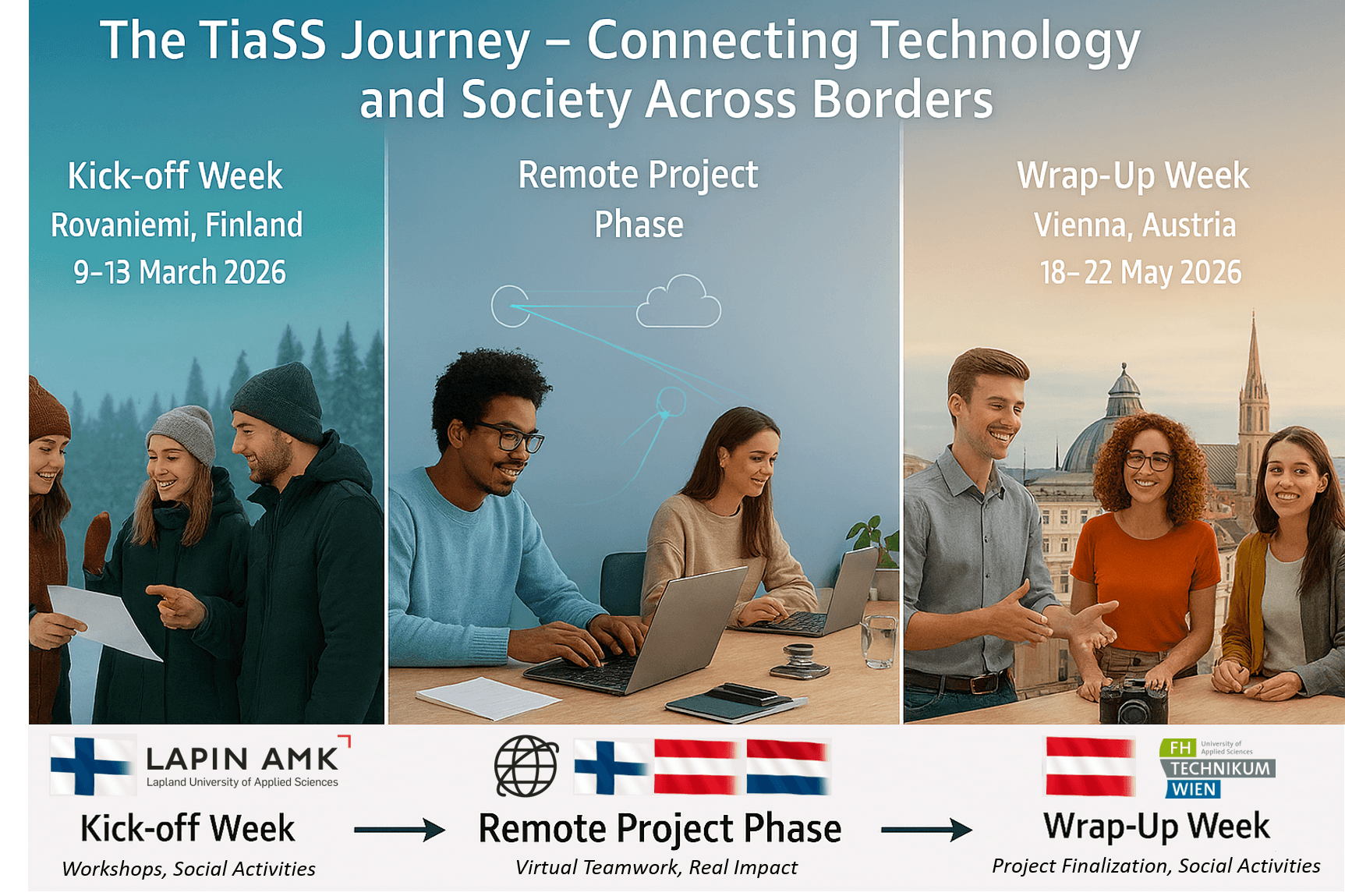 The TiaSS Journey – Connecting Technology and Society Across Borders

Kick-off Week
Rovaniemi, Finland
9–13 March 2026

Remote Project Phase

Wrap-Up Week
Vienna, Austria
18–22 May 2026

LAPIN AMK
Lapland University of Applied Sciences

Kick-off Week
Workshops, Social Activities

Remote Project Phase
Virtual Teamwork, Real Impact

FH University of Applied Sciences TECHNIKUM WIEN

Wrap-Up Week
Project Finalization, Social Activities